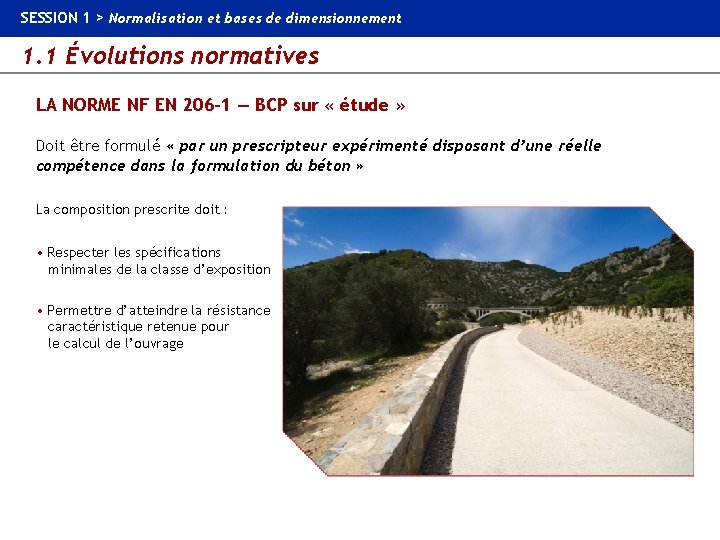 SESSION 1 > Normalisation et bases de dimensionnement

1.1 Évolutions normatives

LA NORME NF EN 206-1 — BCP sur « étude »

Doit être formulé « par un prescripteur expérimenté disposant d'une réelle compétence dans la formulation du béton »

La composition prescrite doit :

• Respecter les spécifications minimales de la classe d'exposition

• Permettre d'atteindre la résistance caractéristique retenue pour le calcul de l'ouvrage